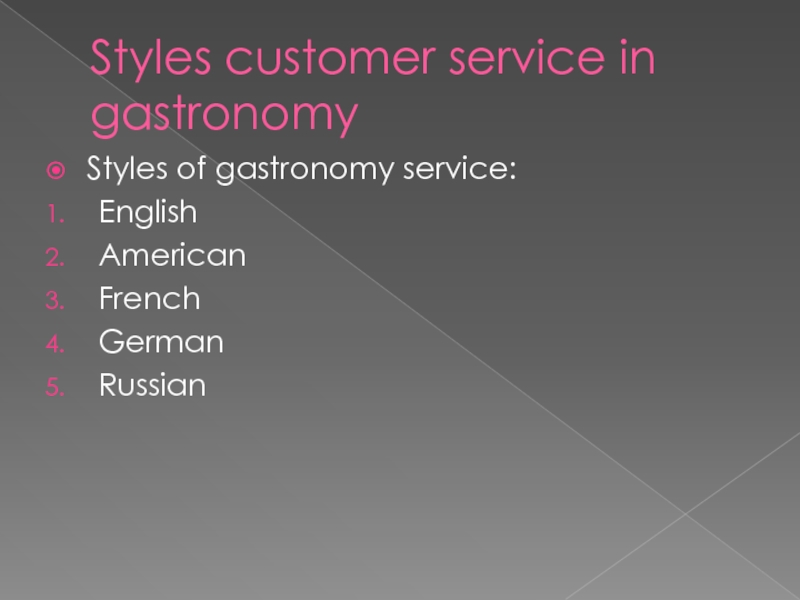 Styles customer service in gastronomy

Styles of gastronomy service:

1. English
2. American
3. French
4. German
5. Russian